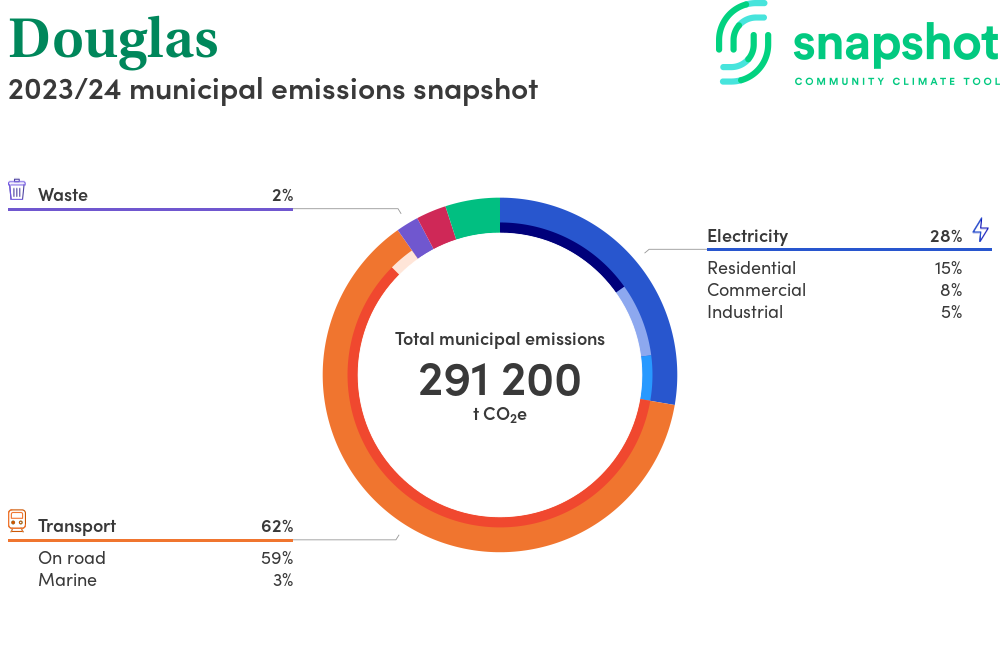 Douglas
2023/24 municipal emissions snapshot

snapshot
COMMUNITY CLIMATE TOOL

Waste 2%

Electricity 28%
Residential 15%
Commercial 8%
Industrial 5%

Total municipal emissions
291 200
t $CO_2e$

Transport 62%
On road 59%
Marine 3%